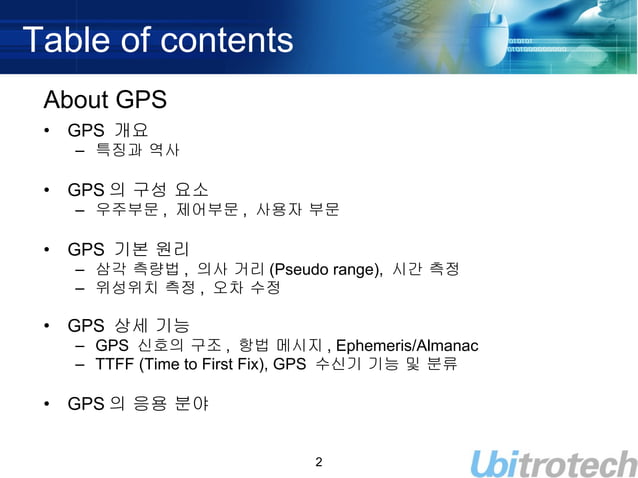 Table of contents

About GPS

• GPS 개요
– 특징과 역사

• GPS 의 구성 요소
– 우주부문 , 제어부문 , 사용자 부문

• GPS 기본 원리
– 삼각 측량법 , 의사 거리 (Pseudo range), 시간 측정
– 위성위치 측정 , 오차 수정

• GPS 상세 기능
– GPS 신호의 구조 , 항법 메시지 , Ephemeris/Almanac
– TTFF (Time to First Fix), GPS 수신기 기능 및 분류

• GPS 의 응용 분야

2

Ubitrotech